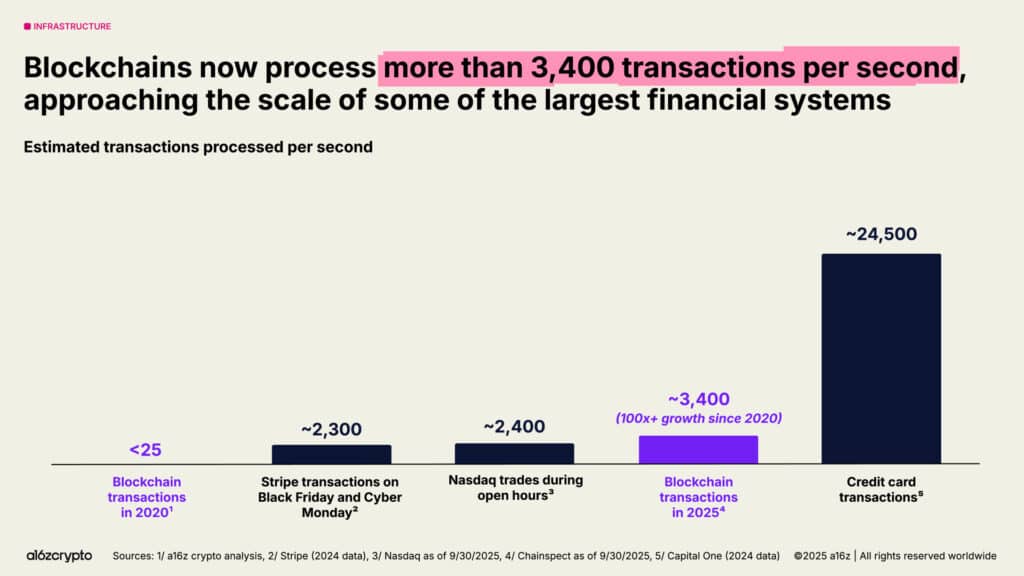 INFRASTRUCTURE

Blockchains now process more than 3,400 transactions per second, approaching the scale of some of the largest financial systems

Estimated transactions processed per second

<25

Blockchain transactions in 2020$^1$

~2,300

Stripe transactions on Black Friday and Cyber Monday$^2$

~2,400

Nasdaq trades during open hours$^3$

~3,400
(100x+ growth since 2020)

Blockchain transactions in 2025$^4$

~24,500

Credit card transactions$^5$

a16zcrypto Sources: 1/ a16z crypto analysis, 2/ Stripe (2024 data), 3/ Nasdaq as of 9/30/2025, 4/ Chainspect as of 9/30/2025, 5/ Capital One (2024 data) ©2025 a16z | All rights reserved worldwide